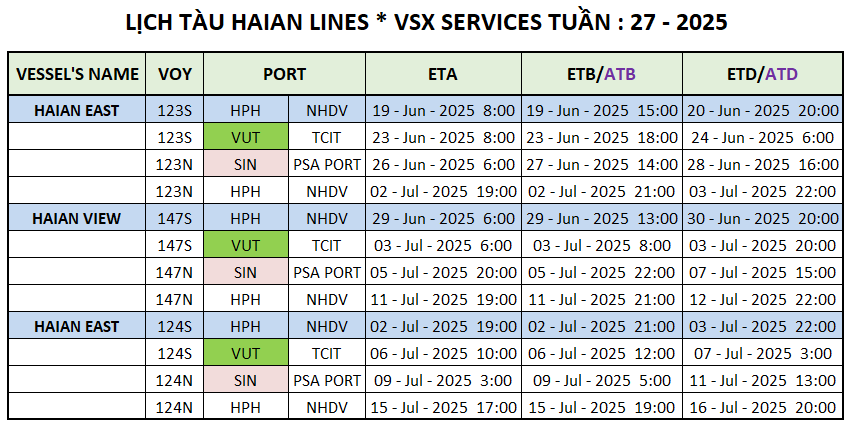 LỊCH TÀU HAIAN LINES * VSX SERVICES TUẦN : 27 - 2025

| VESSEL'S NAME | VOY | PORT | | ETA | ETB/ATB | ETD/ATD |
|---|---|---|---|---|---|---|
| HAIAN EAST | 123S | HPH | NHDV | 19 - Jun - 2025 8:00 | 19 - Jun - 2025 15:00 | 20 - Jun - 2025 20:00 |
| | 123S | VUT | TCIT | 23 - Jun - 2025 8:00 | 23 - Jun - 2025 18:00 | 24 - Jun - 2025 6:00 |
| | 123N | SIN | PSA PORT | 26 - Jun - 2025 6:00 | 27 - Jun - 2025 14:00 | 28 - Jun - 2025 16:00 |
| | 123N | HPH | NHDV | 02 - Jul - 2025 19:00 | 02 - Jul - 2025 21:00 | 03 - Jul - 2025 22:00 |
| HAIAN VIEW | 147S | HPH | NHDV | 29 - Jun - 2025 6:00 | 29 - Jun - 2025 13:00 | 30 - Jun - 2025 20:00 |
| | 147S | VUT | TCIT | 03 - Jul - 2025 6:00 | 03 - Jul - 2025 8:00 | 03 - Jul - 2025 20:00 |
| | 147N | SIN | PSA PORT | 05 - Jul - 2025 20:00 | 05 - Jul - 2025 22:00 | 07 - Jul - 2025 15:00 |
| | 147N | HPH | NHDV | 11 - Jul - 2025 19:00 | 11 - Jul - 2025 21:00 | 12 - Jul - 2025 22:00 |
| HAIAN EAST | 124S | HPH | NHDV | 02 - Jul - 2025 19:00 | 02 - Jul - 2025 21:00 | 03 - Jul - 2025 22:00 |
| | 124S | VUT | TCIT | 06 - Jul - 2025 10:00 | 06 - Jul - 2025 12:00 | 07 - Jul - 2025 3:00 |
| | 124N | SIN | PSA PORT | 09 - Jul - 2025 3:00 | 09 - Jul - 2025 5:00 | 11 - Jul - 2025 13:00 |
| | 124N | HPH | NHDV | 15 - Jul - 2025 17:00 | 15 - Jul - 2025 19:00 | 16 - Jul - 2025 20:00 |